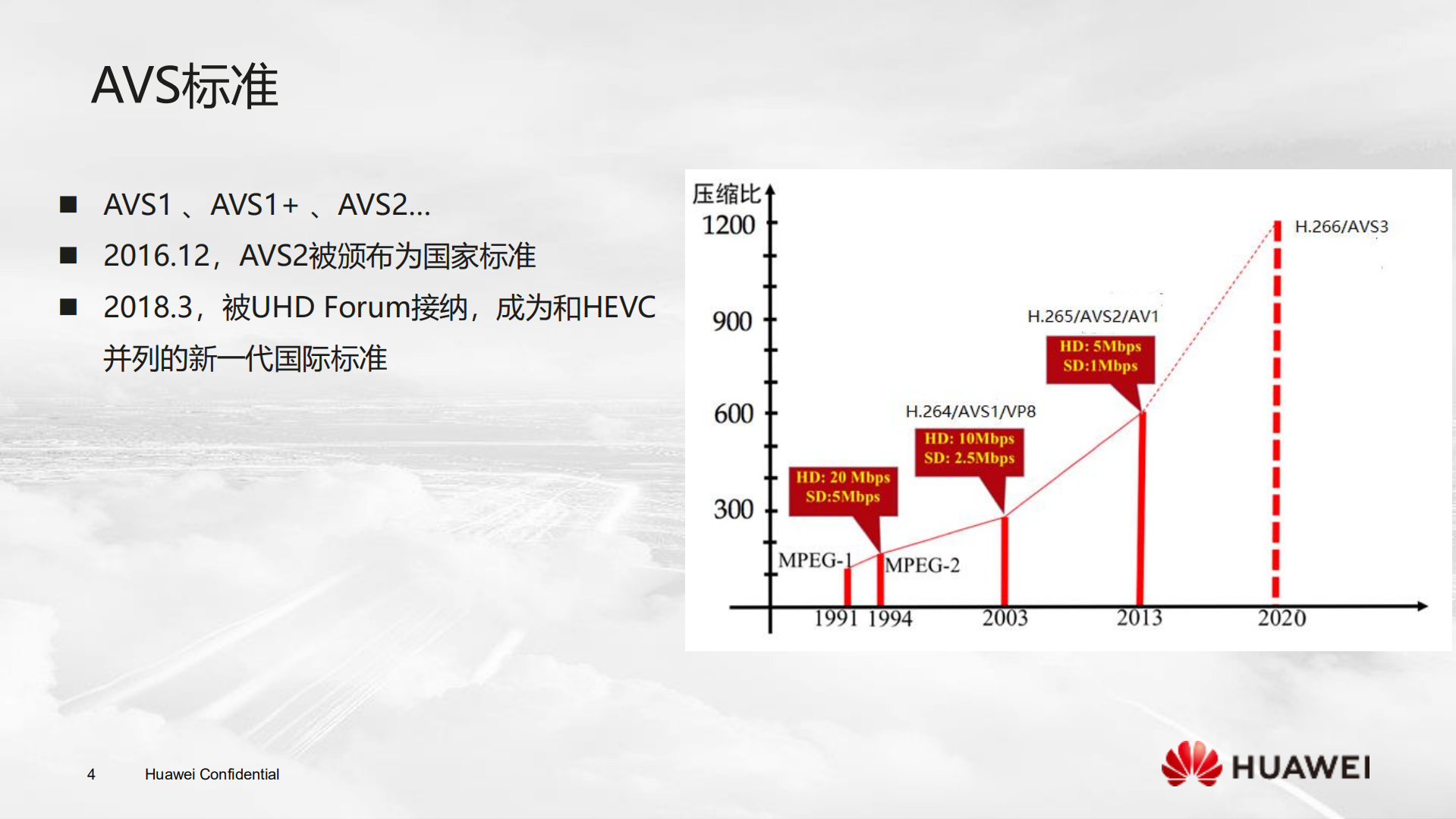 AVS标准

■ AVS1 、AVS1+ 、AVS2...

■ 2016.12，AVS2被颁布为国家标准

■ 2018.3，被UHD Forum接纳，成为和HEVC并列的新一代国际标准

压缩比

1200

900

600

300

H.266/AVS3

H.265/AVS2/AV1

HD: 5Mbps
SD:1Mbps

H.264/AVS1/VP8

HD: 10Mbps
SD: 2.5Mbps

HD: 20 Mbps
SD:5Mbps

MPEG-1

MPEG-2

1991 1994 2003 2013 2020

4 Huawei Confidential

HUAWEI